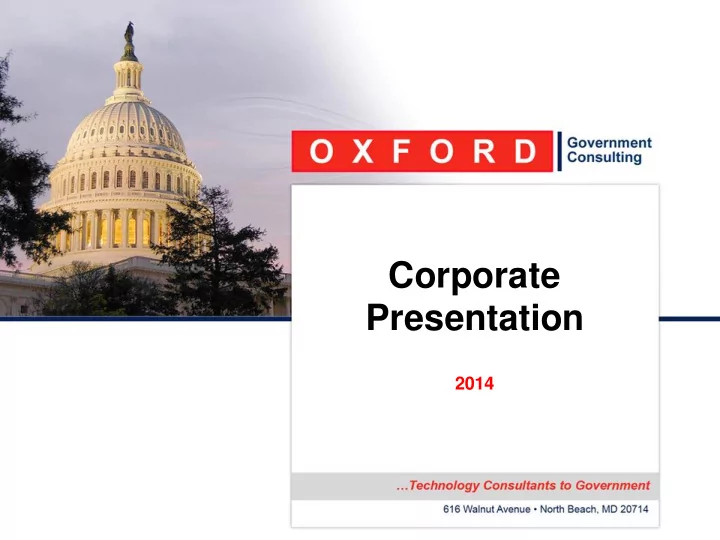 OXFORD

Government Consulting

Corporate Presentation

2014

…Technology Consultants to Government

616 Walnut Avenue • North Beach, MD 20714